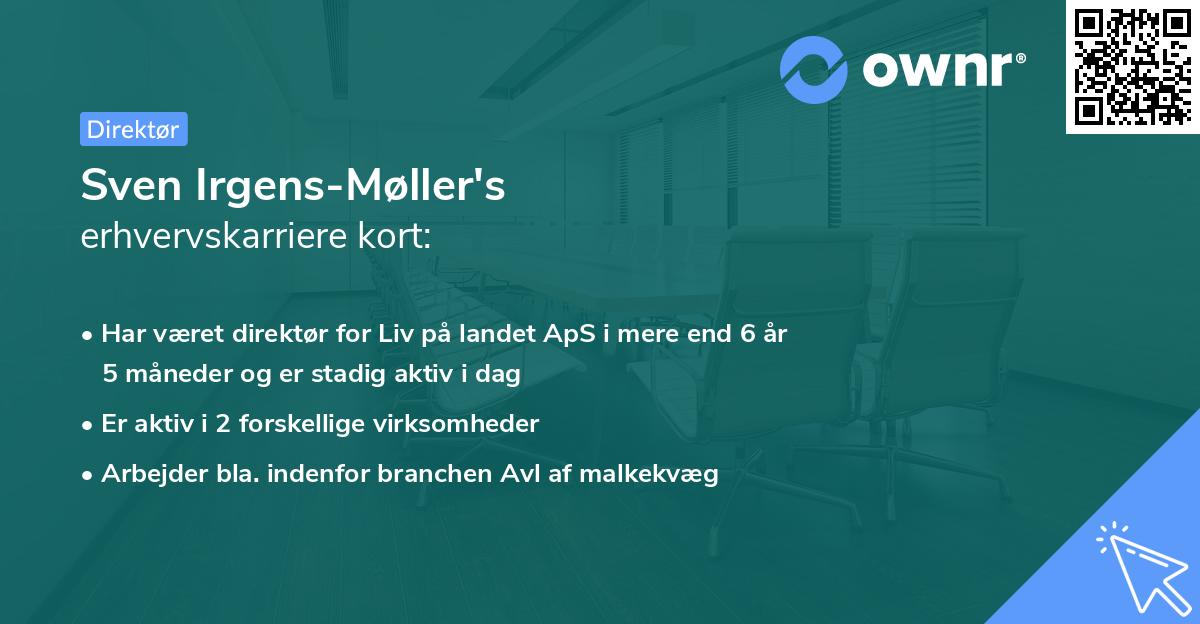 ownr®

Direktør

Sven Irgens-Møller's
erhvervskarriere kort:

• Har været direktør for Liv på landet ApS i mere end 6 år 5 måneder og er stadig aktiv i dag

• Er aktiv i 2 forskellige virksomheder

• Arbejder bla. indenfor branchen Avl af malkekvæg